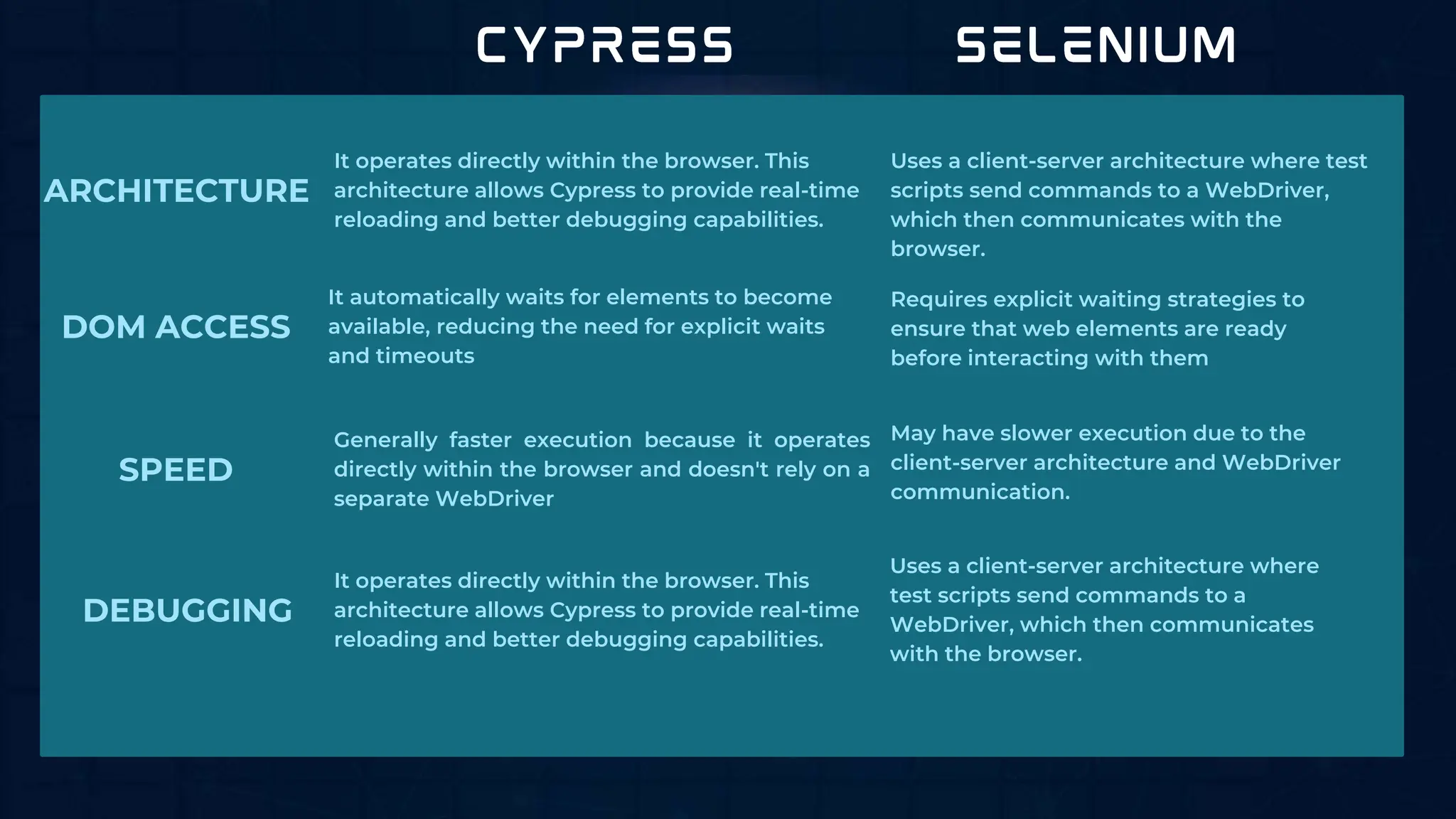 |  | CYPRESS | SELENIUM |
|---|---|---|
| ARCHITECTURE | It operates directly within the browser. This architecture allows Cypress to provide real-time reloading and better debugging capabilities. | Uses a client-server architecture where test scripts send commands to a WebDriver, which then communicates with the browser. |
| DOM ACCESS | It automatically waits for elements to become available, reducing the need for explicit waits and timeouts | Requires explicit waiting strategies to ensure that web elements are ready before interacting with them |
| SPEED | Generally faster execution because it operates directly within the browser and doesn't rely on a separate WebDriver | May have slower execution due to the client-server architecture and WebDriver communication. |
| DEBUGGING | It operates directly within the browser. This architecture allows Cypress to provide real-time reloading and better debugging capabilities. | Uses a client-server architecture where test scripts send commands to a WebDriver, which then communicates with the browser. |